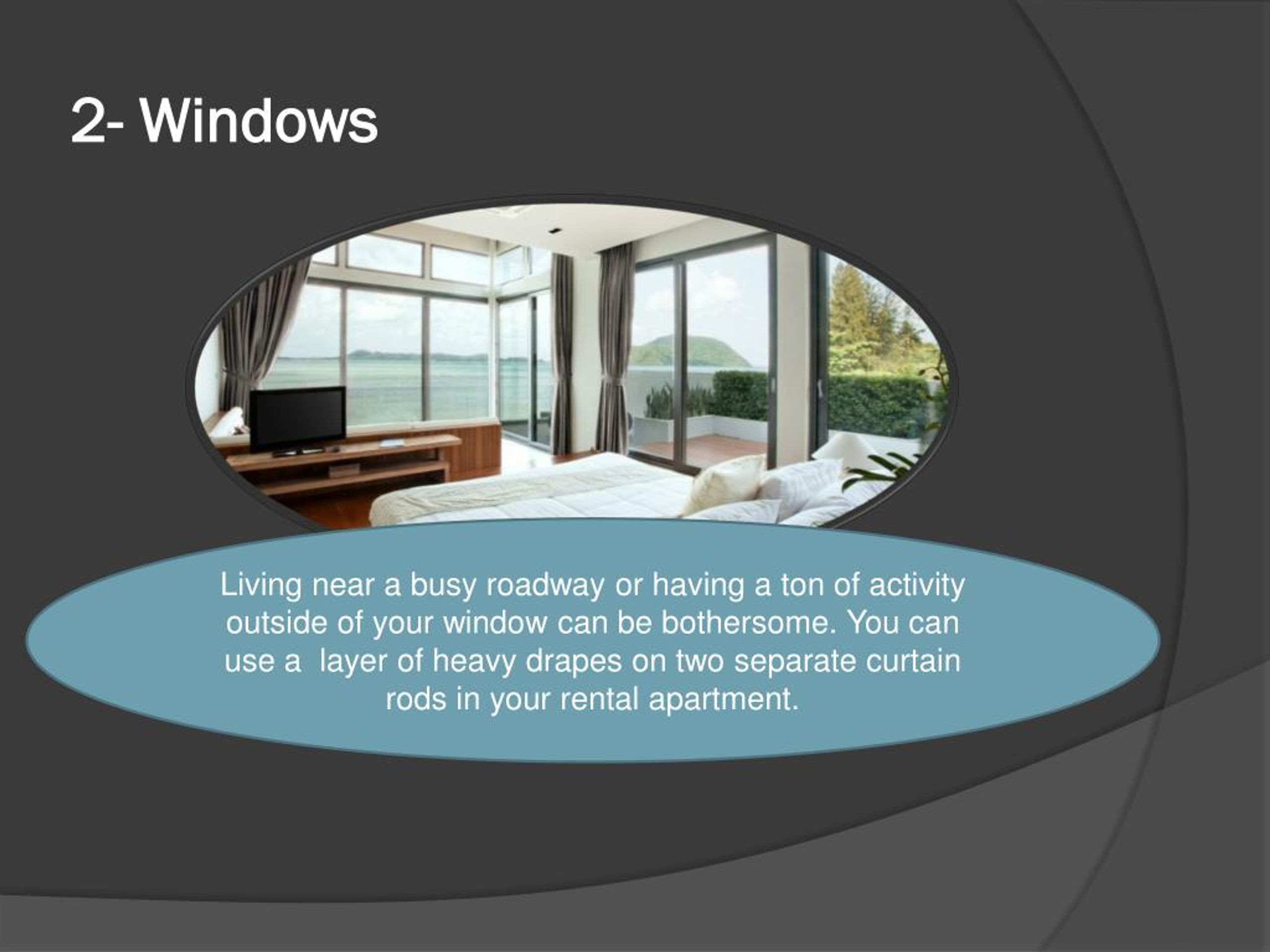 2- Windows

Living near a busy roadway or having a ton of activity outside of your window can be bothersome. You can use a layer of heavy drapes on two separate curtain rods in your rental apartment.